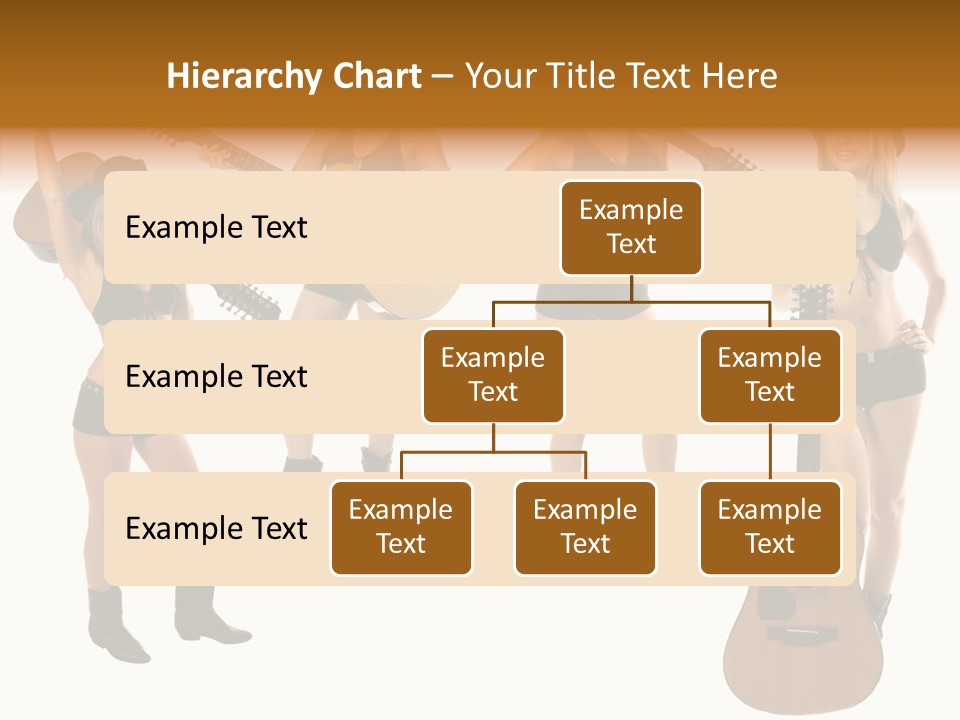 Hierarchy Chart – Your Title Text Here

Example Text

Example Text

Example Text

Example Text

Example Text

Example Text

Example Text

Example Text

Example Text